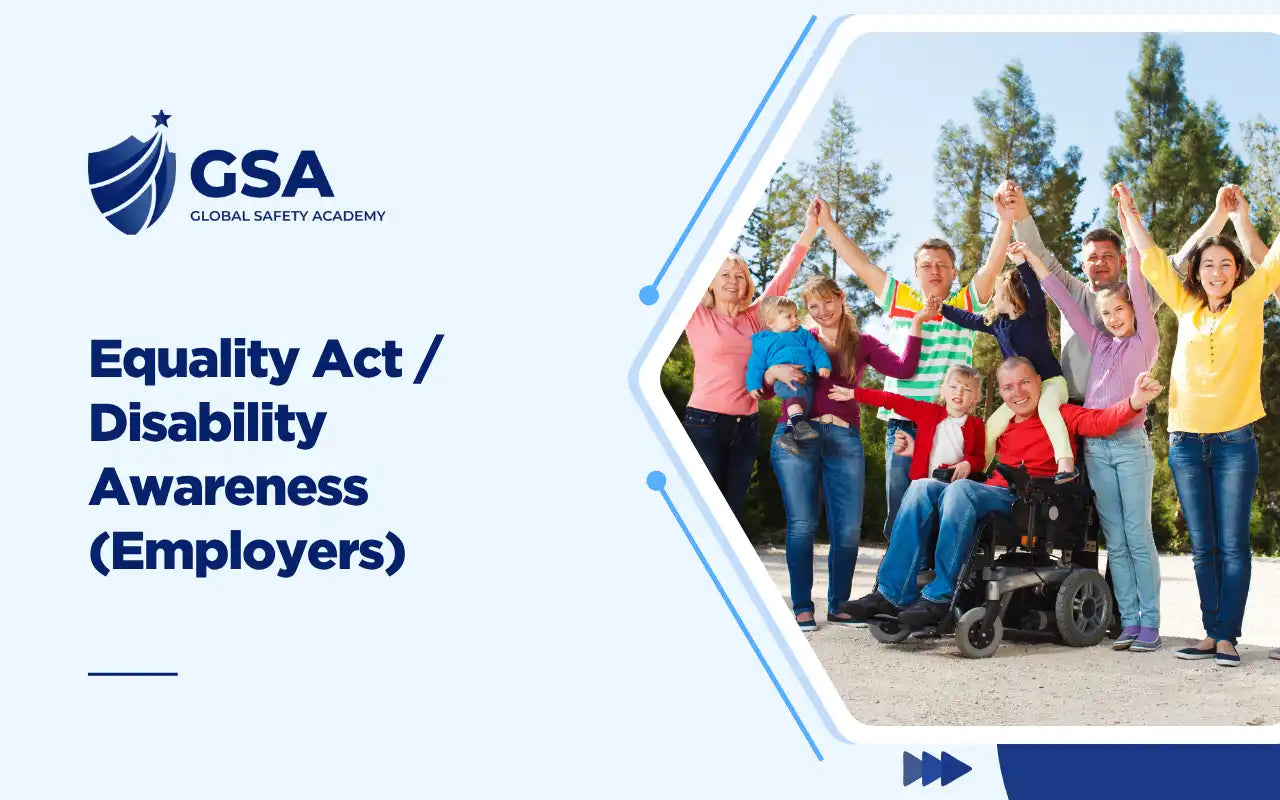 GSA
GLOBAL SAFETY ACADEMY

Equality Act / Disability Awareness (Employers)